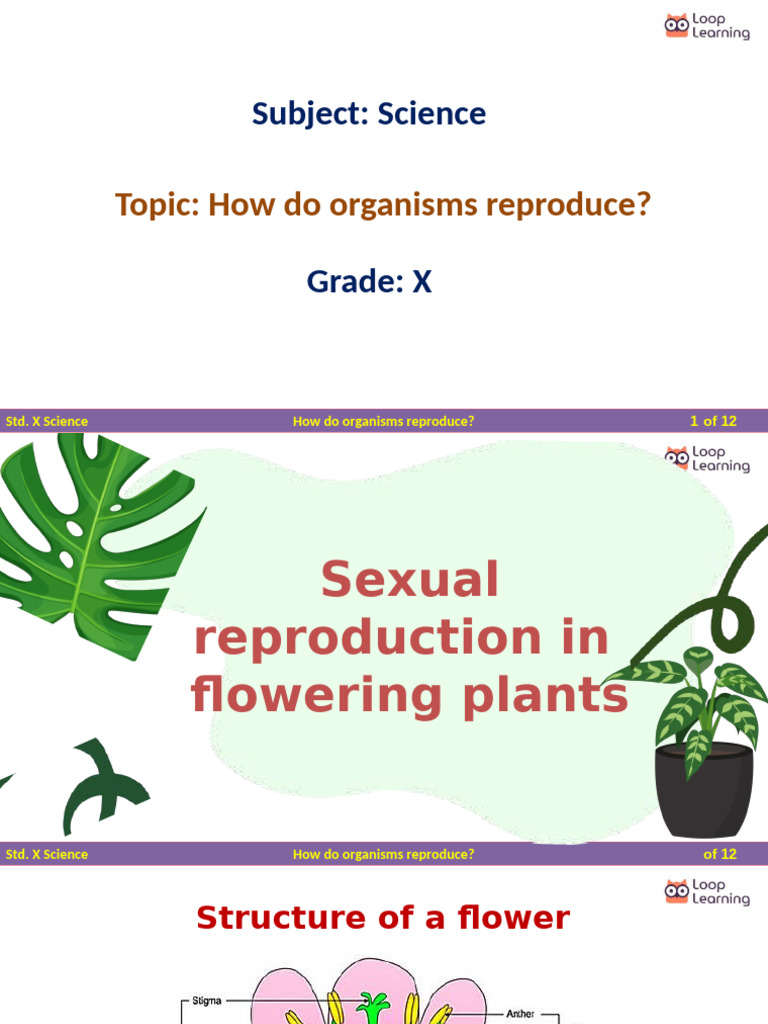 Loop Learning

Subject: Science

Topic: How do organisms reproduce?

Grade: X

Std. X Science How do organisms reproduce? 1 of 12

Loop Learning

Sexual reproduction in flowering plants

Std. X Science How do organisms reproduce? of 12

Loop Learning

Structure of a flower

Stigma

Anther